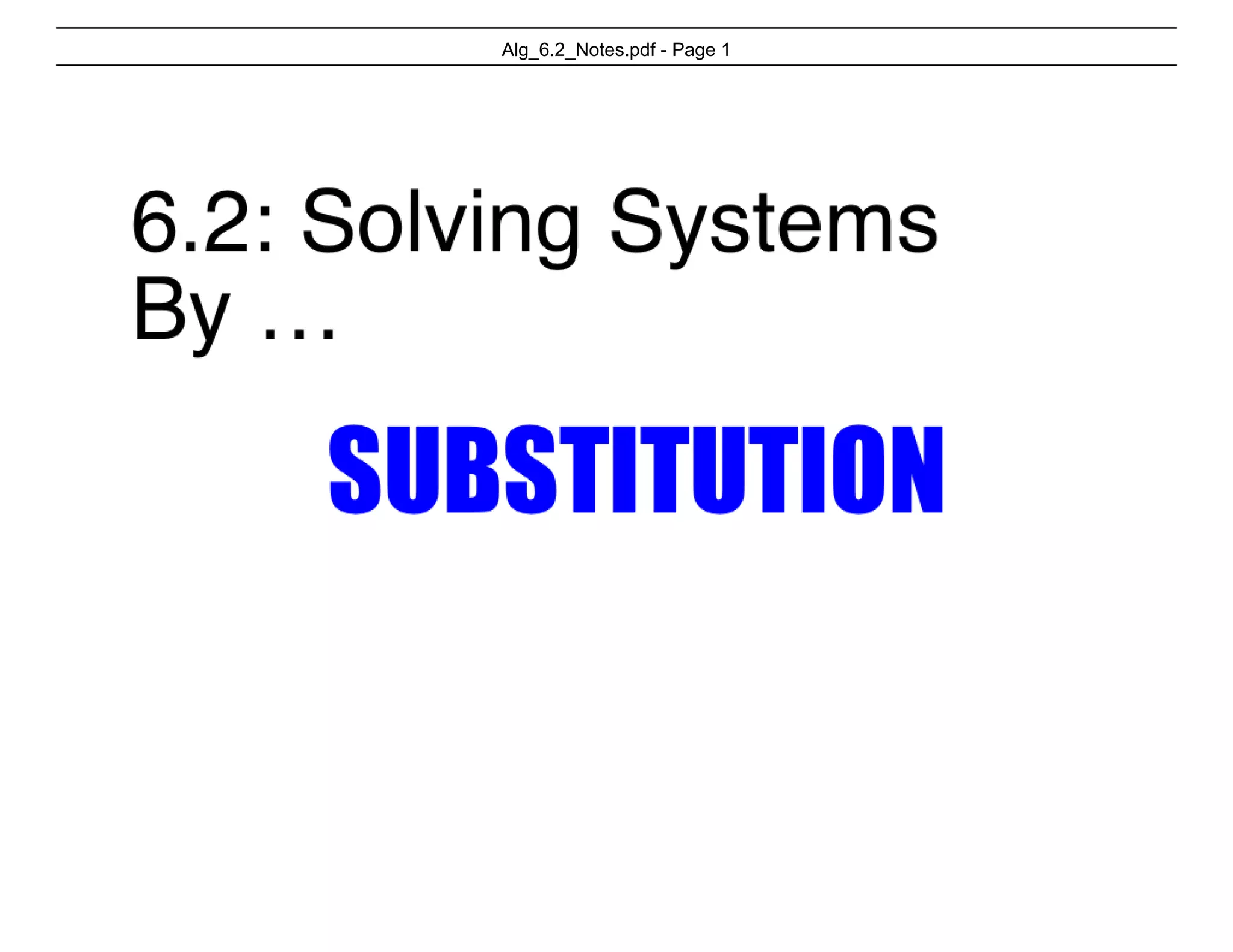 Alg_6.2_Notes.pdf - Page 1

6.2: Solving Systems By …

SUBSTITUTION